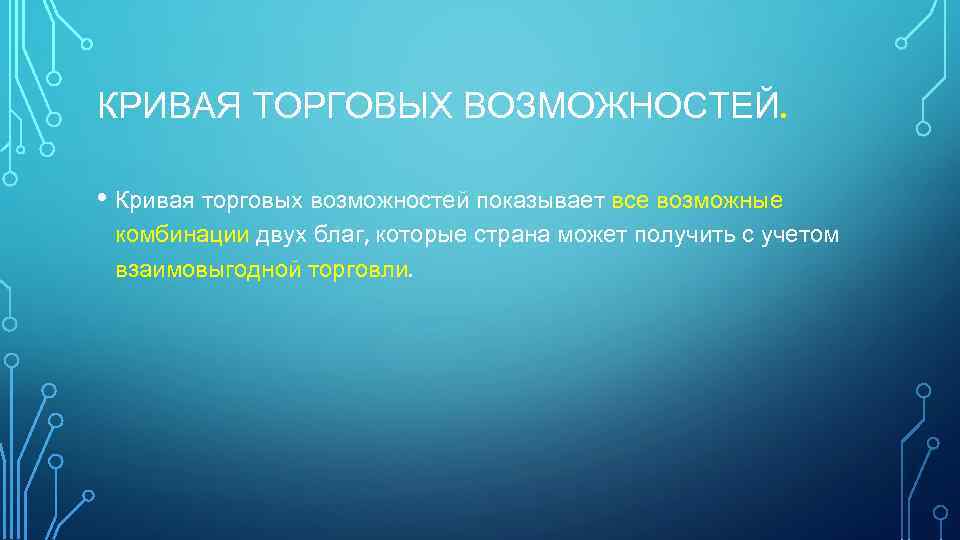 КРИВАЯ ТОРГОВЫХ ВОЗМОЖНОСТЕЙ.

• Кривая торговых возможностей показывает все возможные комбинации двух благ, которые страна может получить с учетом взаимовыгодной торговли.